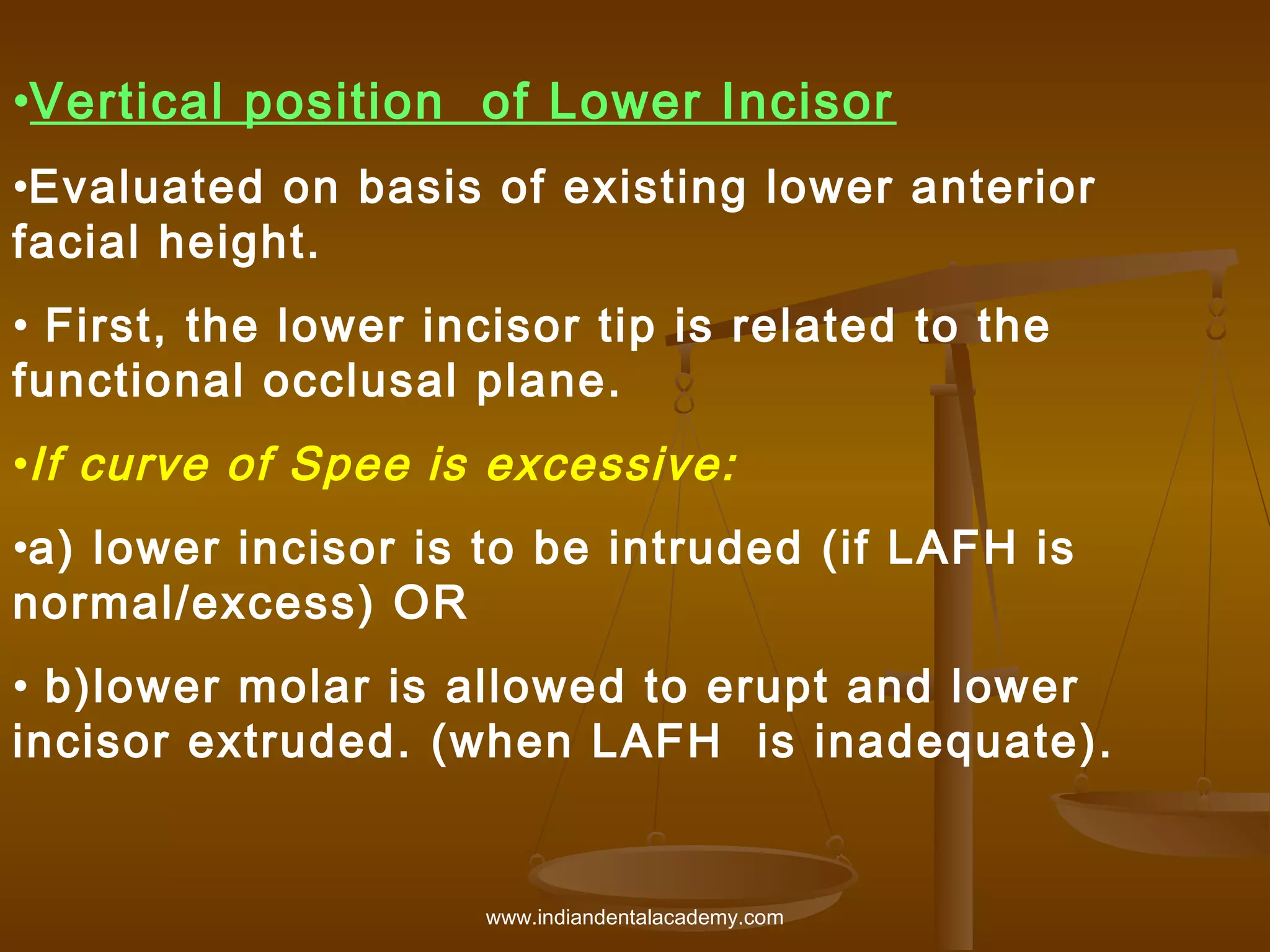 •Vertical position of Lower Incisor

•Evaluated on basis of existing lower anterior facial height.

• First, the lower incisor tip is related to the functional occlusal plane.

•If curve of Spee is excessive:

•a) lower incisor is to be intruded (if LAFH is normal/excess) OR

• b)lower molar is allowed to erupt and lower incisor extruded. (when LAFH is inadequate).

www.indiandentalacademy.com